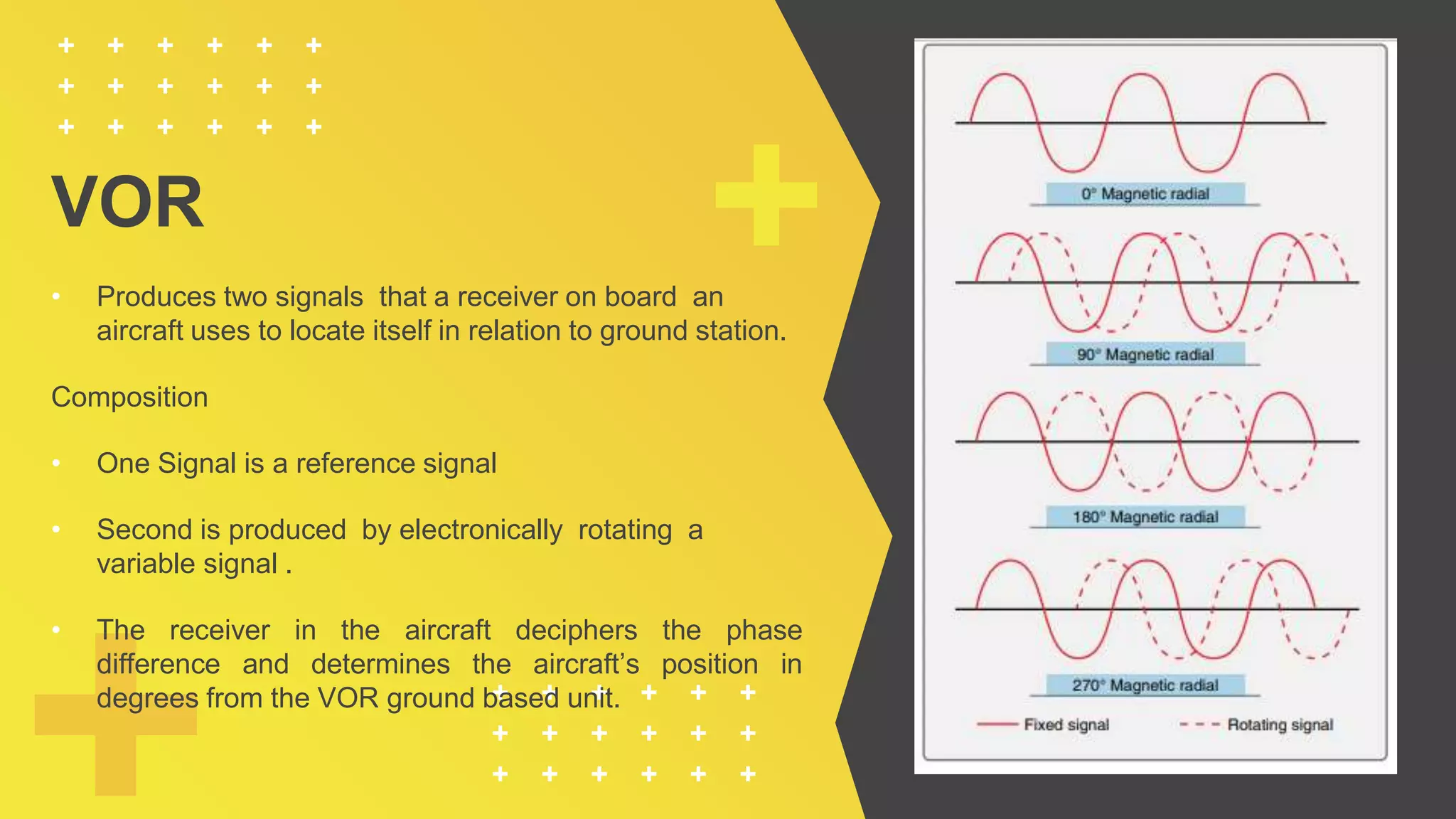 VOR

• Produces two signals that a receiver on board an aircraft uses to locate itself in relation to ground station.

Composition

• One Signal is a reference signal

• Second is produced by electronically rotating a variable signal .

• The receiver in the aircraft deciphers the phase difference and determines the aircraft's position in degrees from the VOR ground based unit.

0° Magnetic radial

90° Magnetic radial

180° Magnetic radial

270° Magnetic radial

Fixed signal
Rotating signal